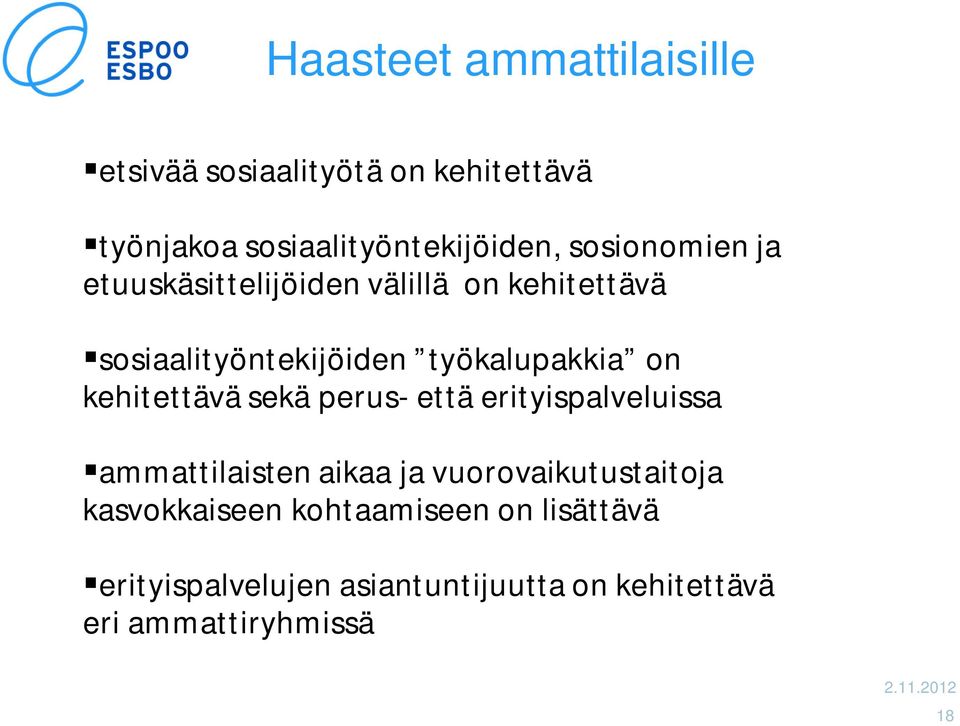 ESPOO
ESBO

Haasteet ammattilaisille

▪etsivää sosiaalityötä on kehitettävä

▪työnjakoa sosiaalityöntekijöiden, sosionomien ja etuuskäsittelijöiden välillä on kehitettävä

▪sosiaalityöntekijöiden ”työkalupakkia” on kehitettävä sekä perus- että erityispalveluissa

▪ammattilaisten aikaa ja vuorovaikutustaitoja kasvokkaiseen kohtaamiseen on lisättävä

▪erityispalvelujen asiantuntijuutta on kehitettävä eri ammattiryhmissä

2.11.2012
18